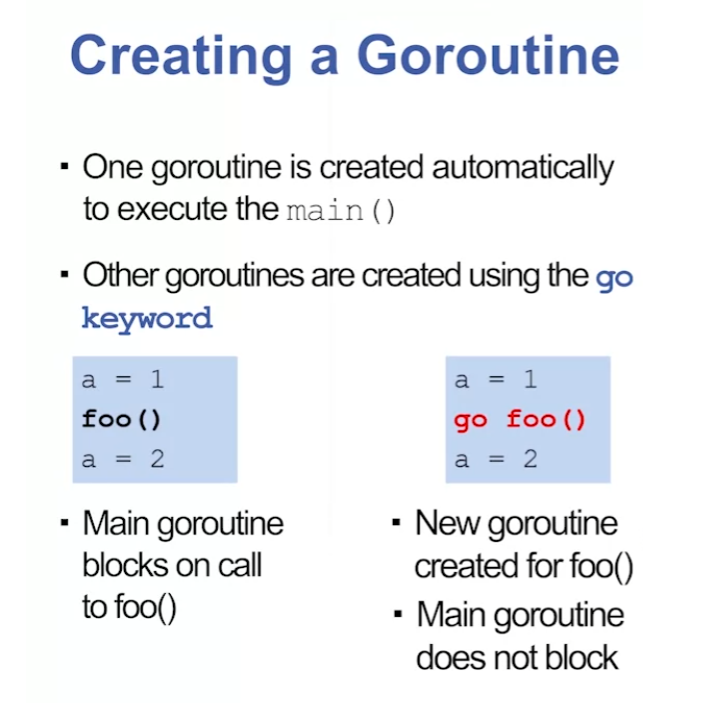 Creating a Goroutine

▪ One goroutine is created automatically to execute the main()

▪ Other goroutines are created using the go keyword

a = 1
foo()
a = 2

▪ Main goroutine blocks on call to foo()

a = 1
go foo()
a = 2

▪ New goroutine created for foo()

▪ Main goroutine does not block